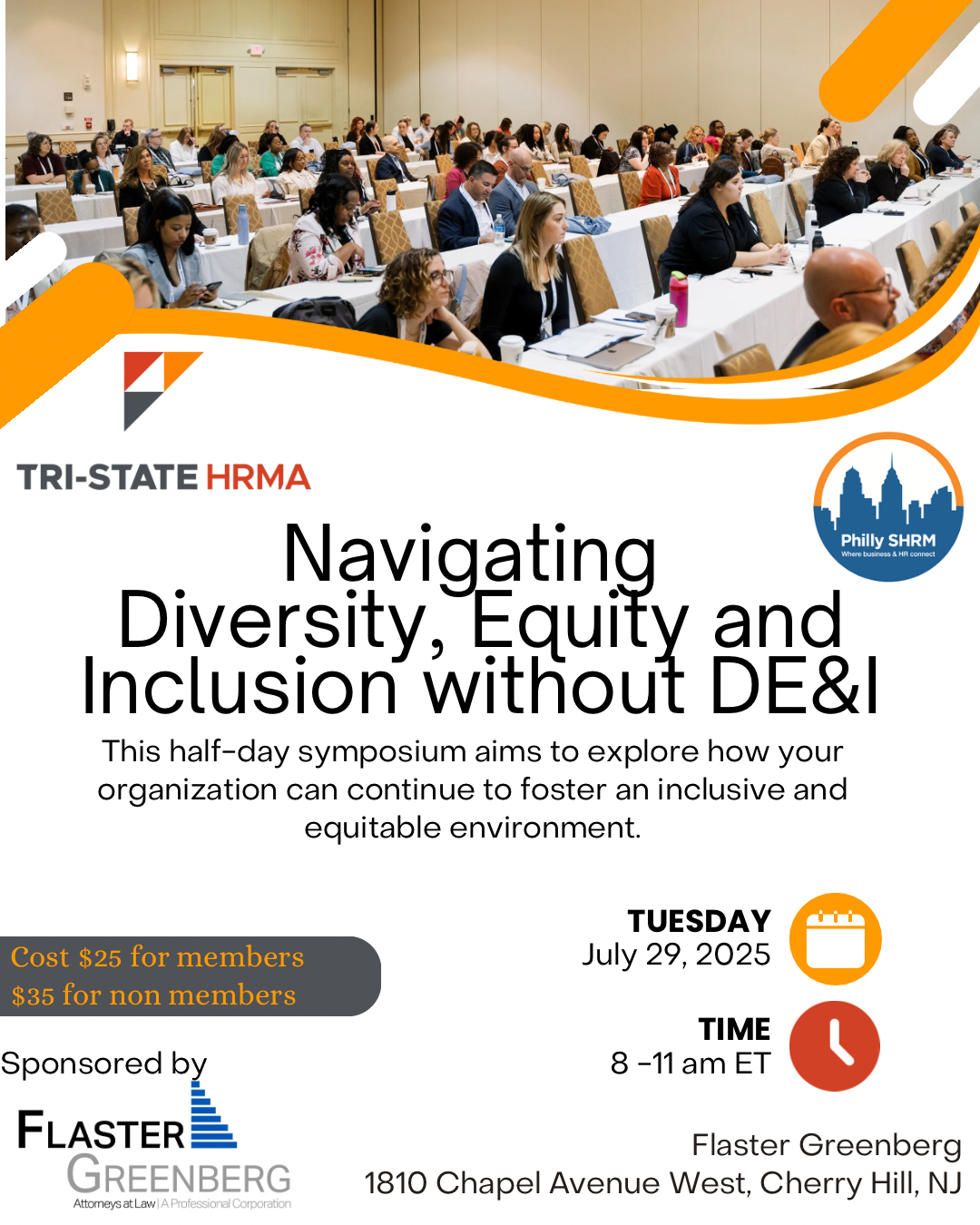 TRI-STATE HRMA

Philly SHRM
Where business & HR connect

Navigating Diversity, Equity and Inclusion without DE&I

This half-day symposium aims to explore how your organization can continue to foster an inclusive and equitable environment.

Cost $25 for members
$35 for non members

TUESDAY
July 29, 2025

TIME
8 -11 am ET

Sponsored by

FLASTER GREENBERG
Attorneys at Law | A Professional Corporation

Flaster Greenberg
1810 Chapel Avenue West, Cherry Hill, NJ